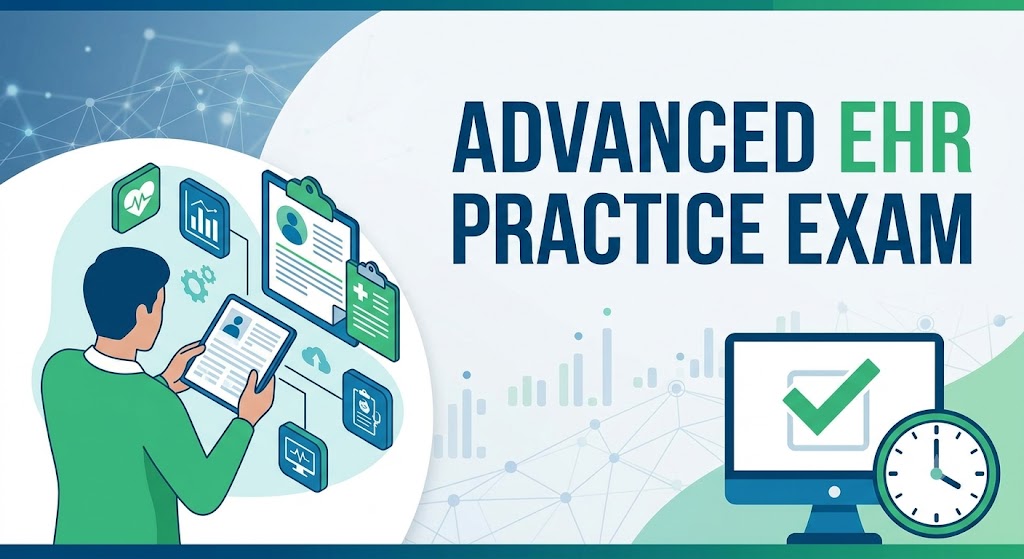 ADVANCED EHR
PRACTICE EXAM